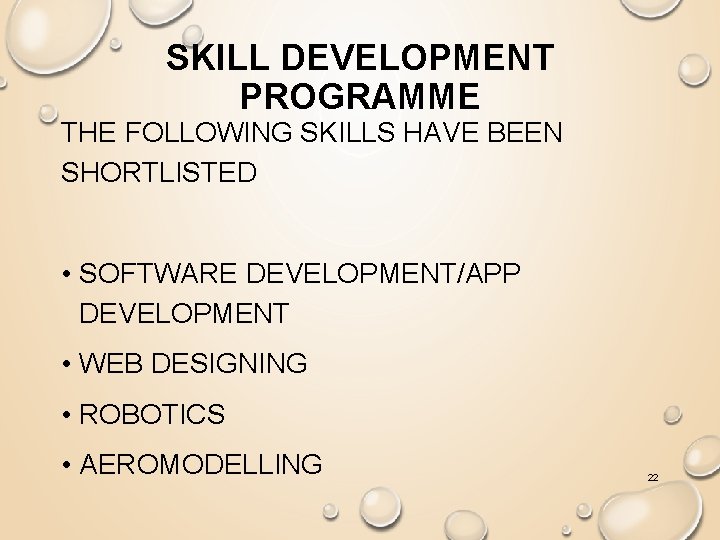 SKILL DEVELOPMENT PROGRAMME

THE FOLLOWING SKILLS HAVE BEEN SHORTLISTED

• SOFTWARE DEVELOPMENT/APP DEVELOPMENT
• WEB DESIGNING
• ROBOTICS
• AEROMODELLING

22